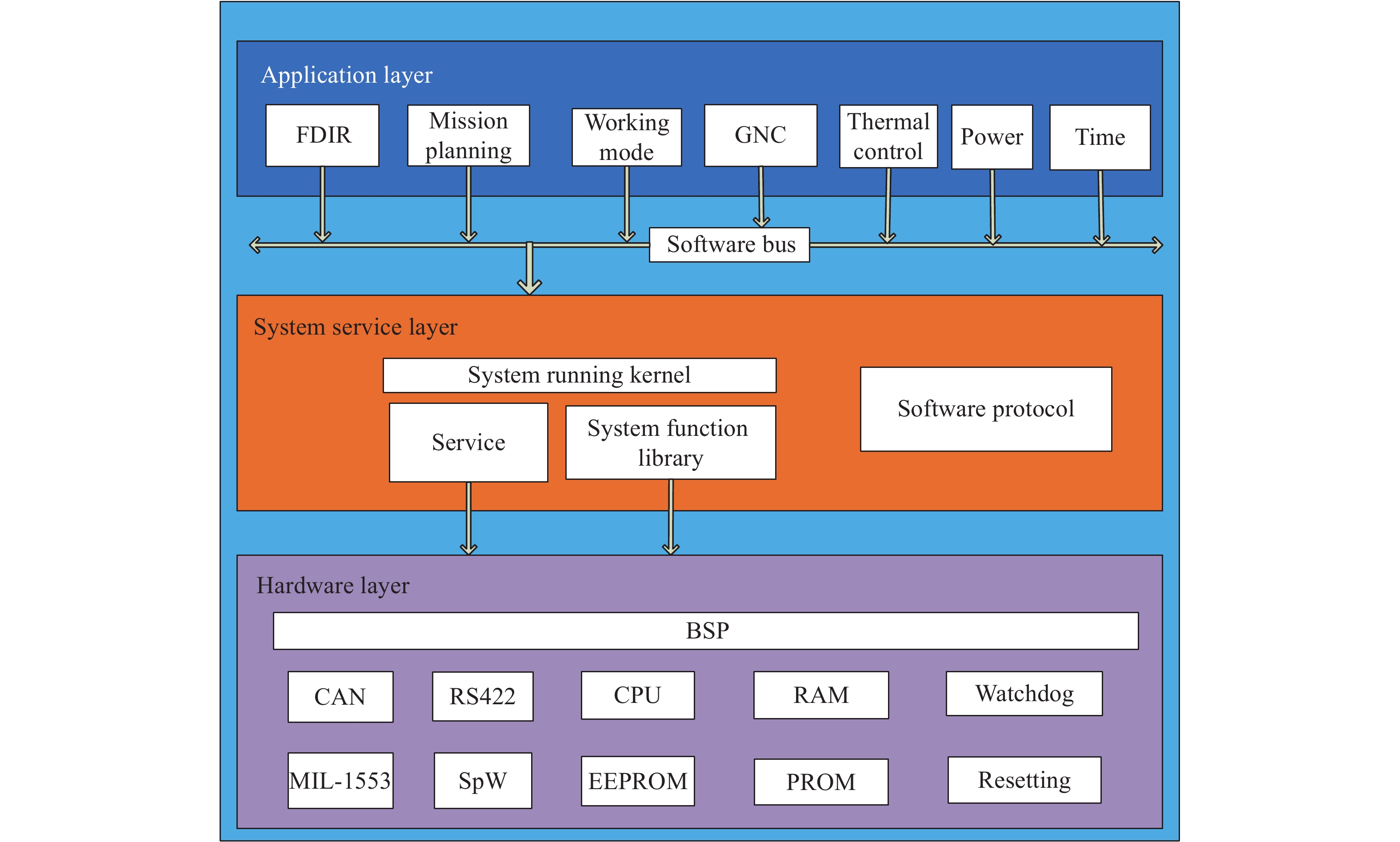 Application layer

FDIR

Mission planning

Working mode

GNC

Thermal control

Power

Time

Software bus

System service layer

System running kernel

Service

System function library

Software protocol

Hardware layer

BSP

CAN

RS422

CPU

RAM

Watchdog

MIL-1553

SpW

EEPROM

PROM

Resetting